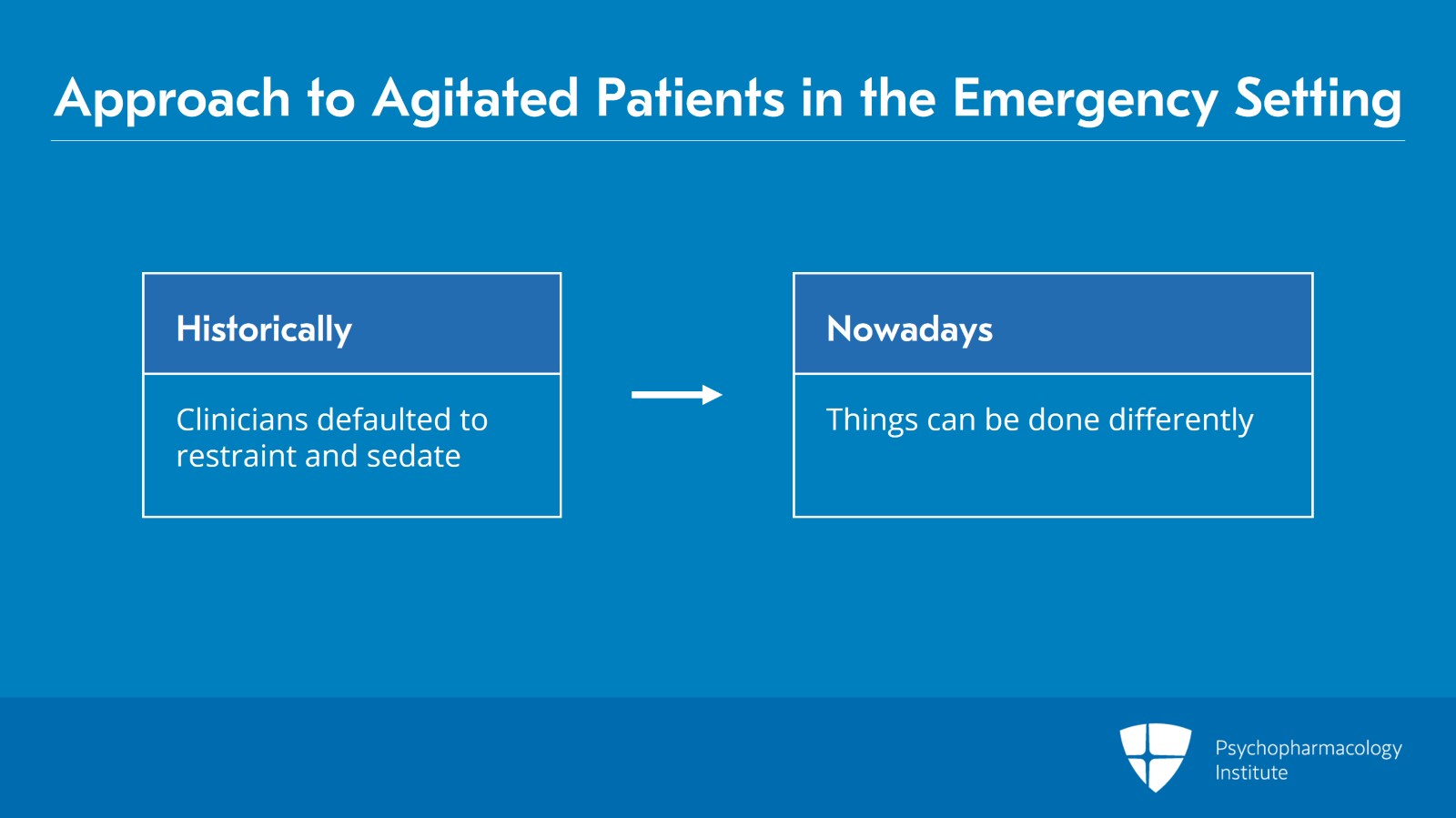 Approach to Agitated Patients in the Emergency Setting

Historically

Clinicians defaulted to restraint and sedate

Nowadays

Things can be done differently

Psychopharmacology Institute